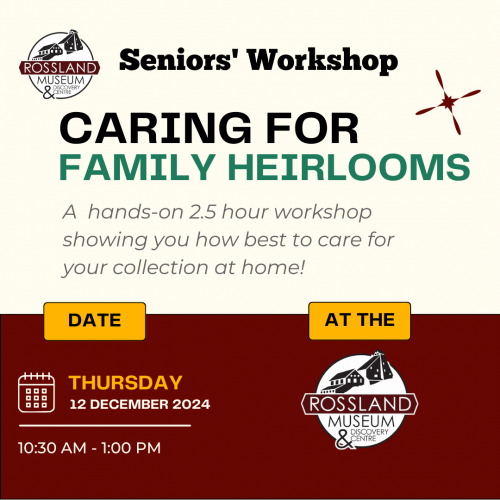 ROSSLAND MUSEUM & DISCOVERY CENTRE

Seniors' Workshop

CARING FOR
FAMILY HEIRLOOMS

A hands-on 2.5 hour workshop showing you how best to care for your collection at home!

DATE

THURSDAY
12 DECEMBER 2024

10:30 AM - 1:00 PM

AT THE

ROSSLAND MUSEUM & DISCOVERY CENTRE